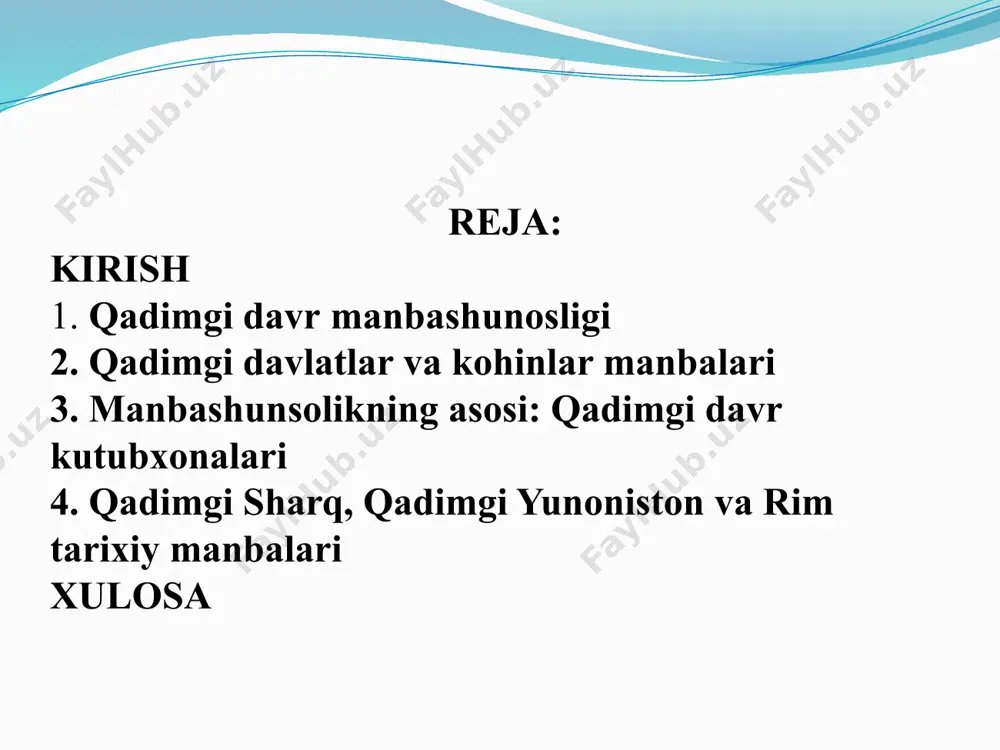 FaylHub.uz FaylHub.uz FaylHub.uz

REJA:
KIRISH
1. Qadimgi davr manbashunosligi
2. Qadimgi davlatlar va kohinlar manbalari
3. Manbashunsolikning asosi: Qadimgi davr kutubxonalari
4. Qadimgi Sharq, Qadimgi Yunoniston va Rim tarixiy manbalari
XULOSA

FaylHub.uz FaylHub.uz FaylHub.uz